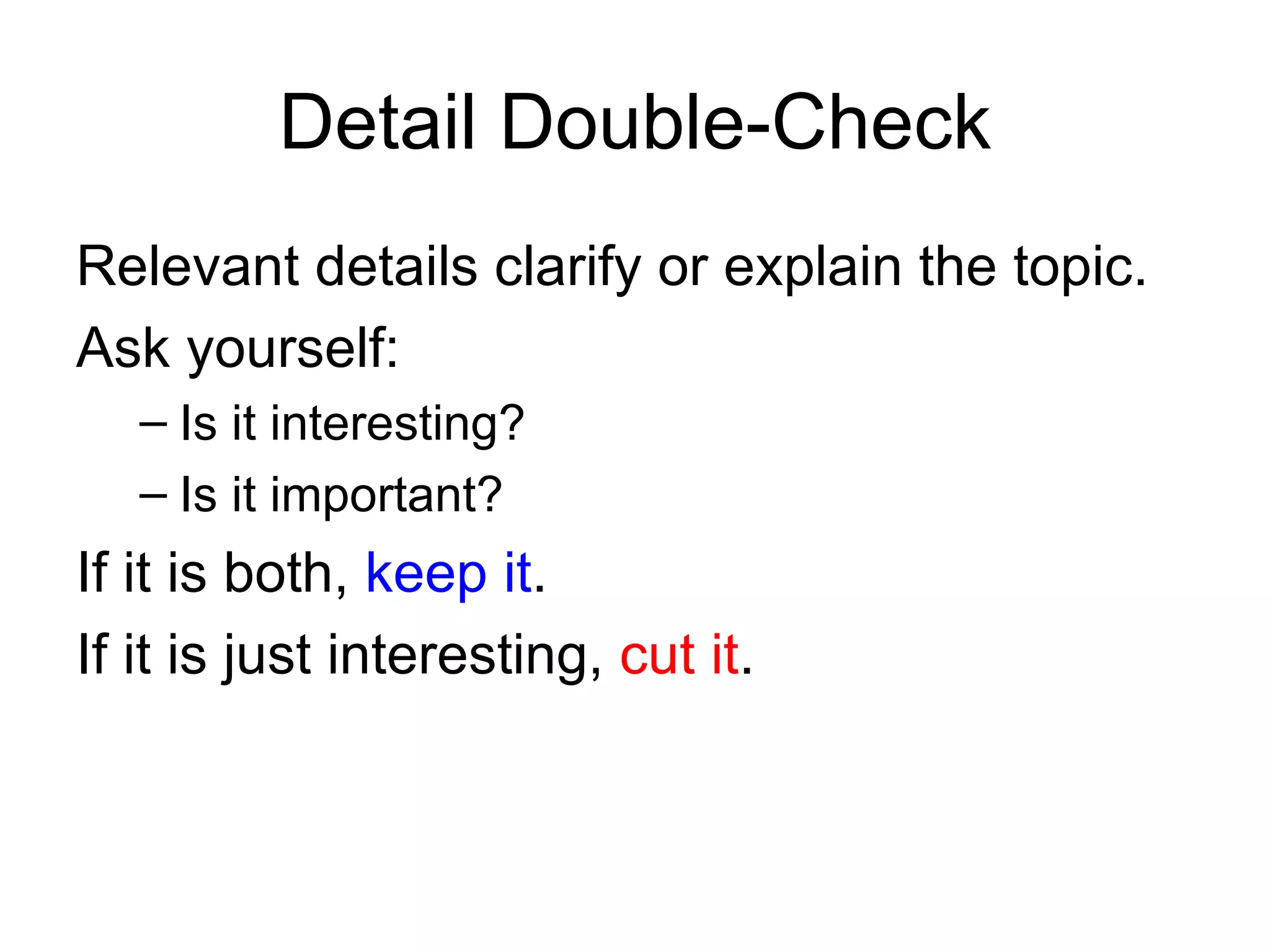 Detail Double-Check

Relevant details clarify or explain the topic.

Ask yourself:

– Is it interesting?

– Is it important?

If it is both, keep it.

If it is just interesting, cut it.